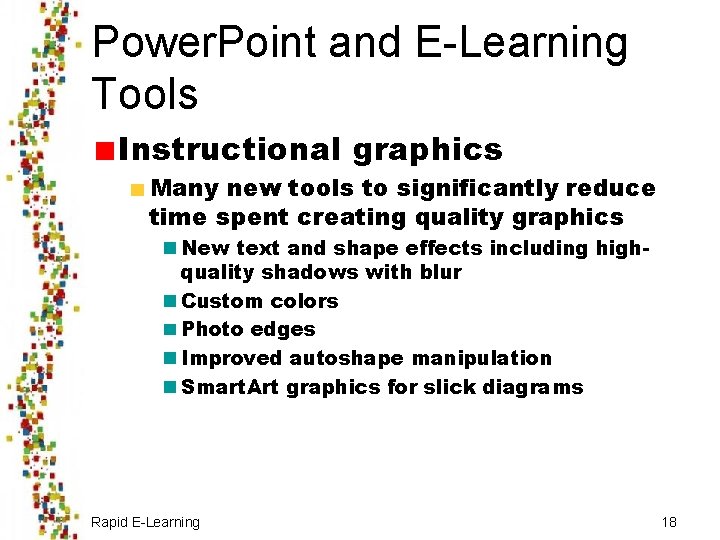 PowerPoint and E-Learning Tools

Instructional graphics

Many new tools to significantly reduce time spent creating quality graphics

New text and shape effects including high-quality shadows with blur

Custom colors

Photo edges

Improved autoshape manipulation

SmartArt graphics for slick diagrams

Rapid E-Learning

18